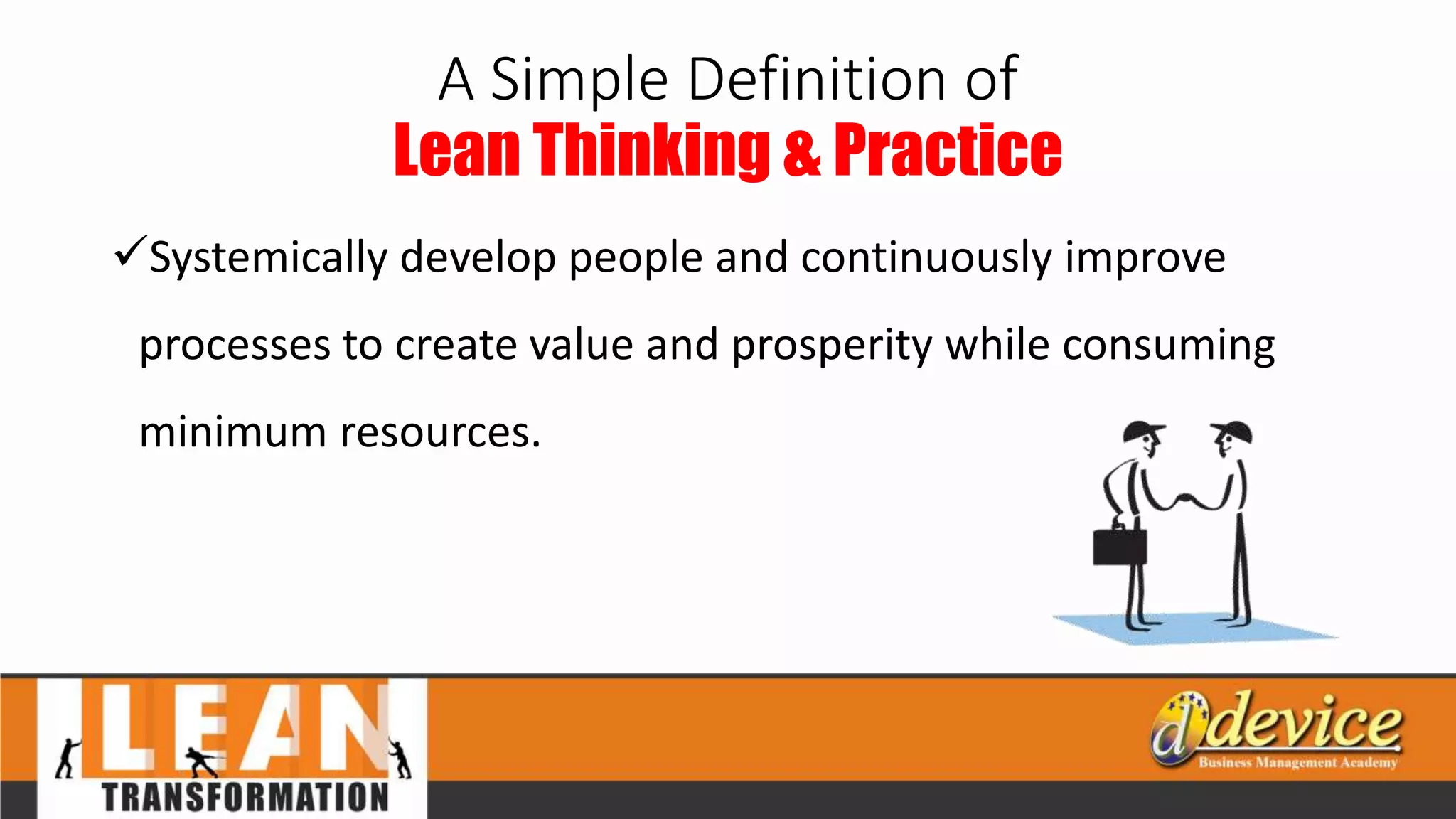 A Simple Definition of
Lean Thinking & Practice

✓Systemically develop people and continuously improve processes to create value and prosperity while consuming minimum resources.

LEAN
TRANSFORMATION

d device
Business Management Academy